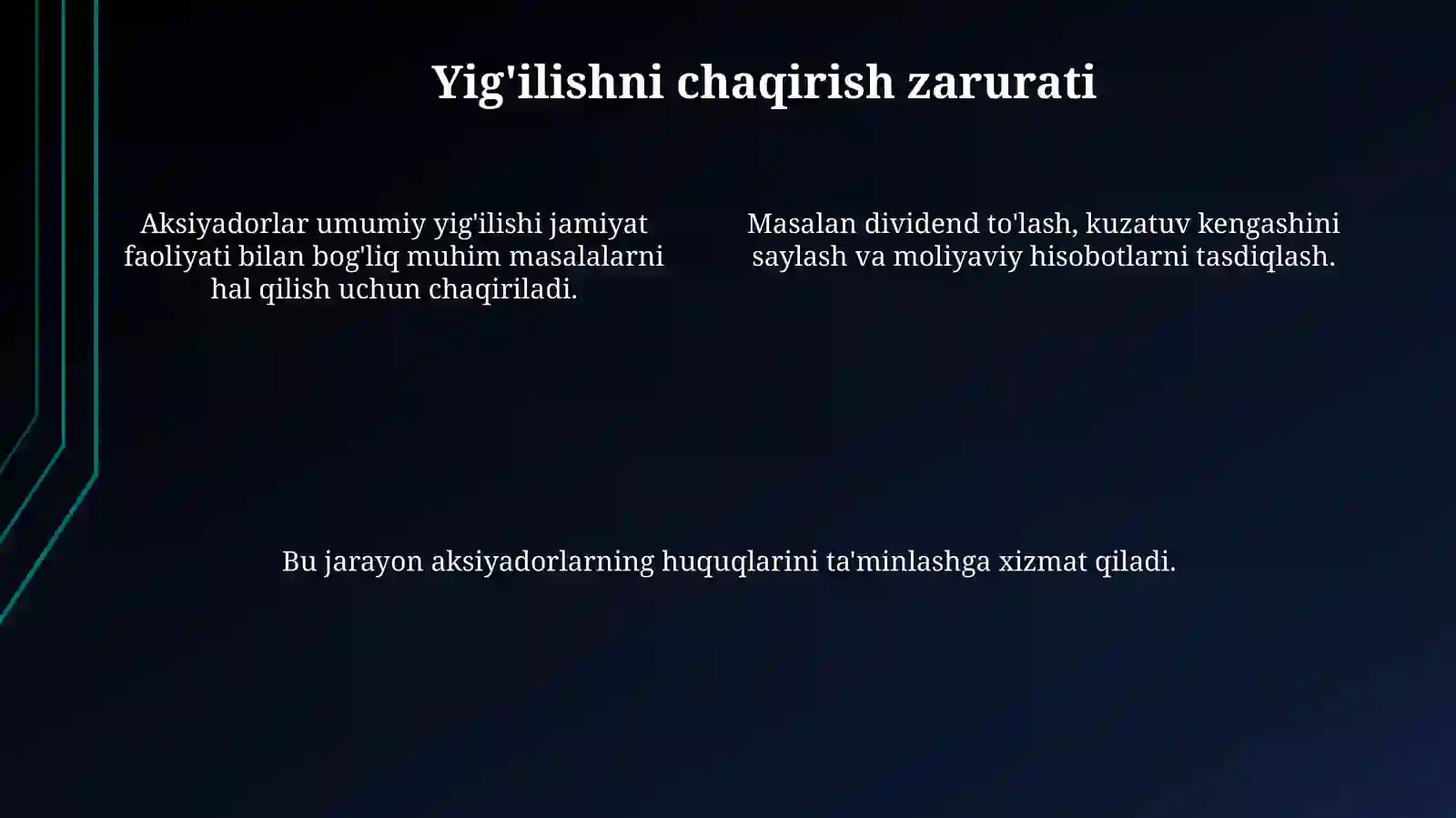 Yig'ilishni chaqirish zarurati

Aksiyadorlar umumiy yig'ilishi jamiyat faoliyati bilan bog'liq muhim masalalarni hal qilish uchun chaqiriladi.

Masalan dividend to'lash, kuzatuv kengashini saylash va moliyaviy hisobotlarni tasdiqlash.

Bu jarayon aksiyadorlarning huquqlarini ta'minlashga xizmat qiladi.